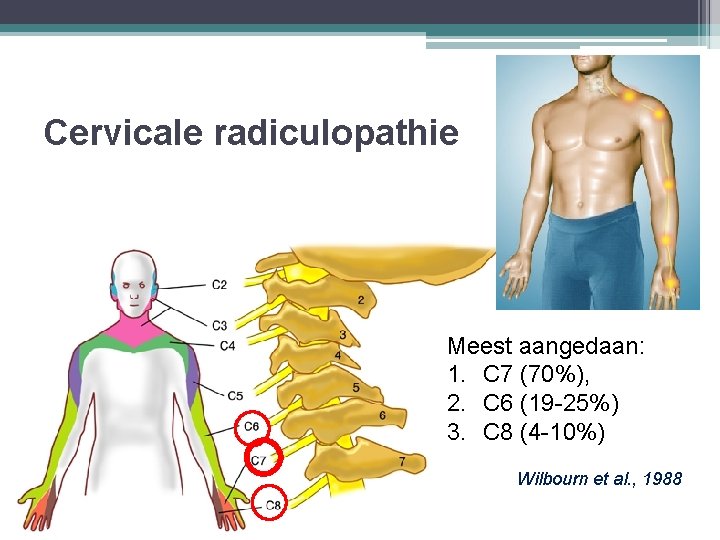 Cervicale radiculopathie

C2
C3
C4
C5
C6
C7
C8

2
3
4
5
6
7

Meest aangedaan:
1. C7 (70%),
2. C6 (19-25%)
3. C8 (4-10%)

Wilbourn et al., 1988